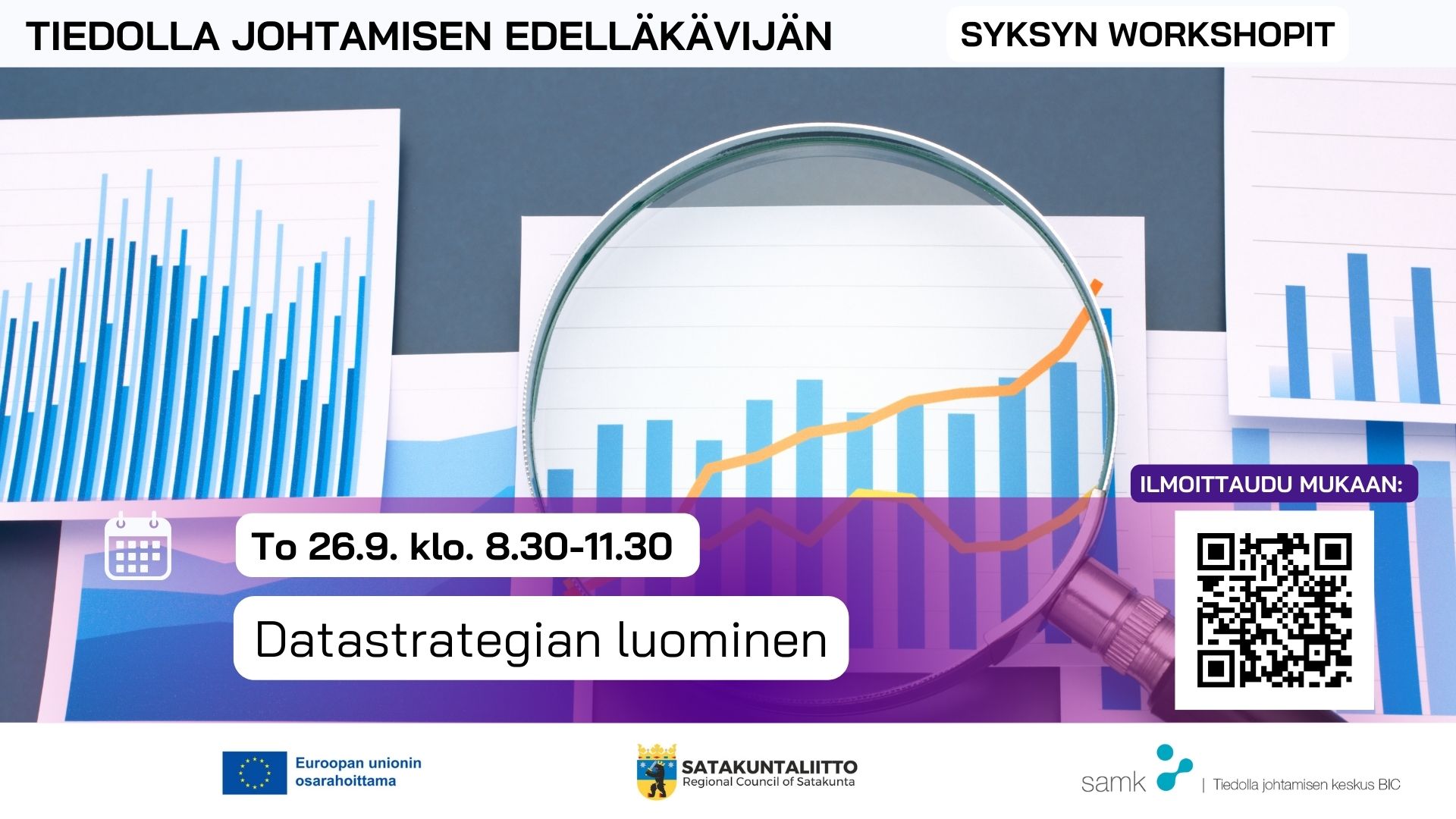 TIEDOLLA JOHTAMISEN EDELLÄKÄVIJÄN

SYKSYN WORKSHOPIT

ILMOITTAUDU MUKAAN:

To 26.9. klo. 8.30-11.30

Datastrategian luominen

Euroopan unionin osarahoittama

SATAKUNTALIITTO
Regional Council of Satakunta

samk | Tiedolla johtamisen keskus BIC